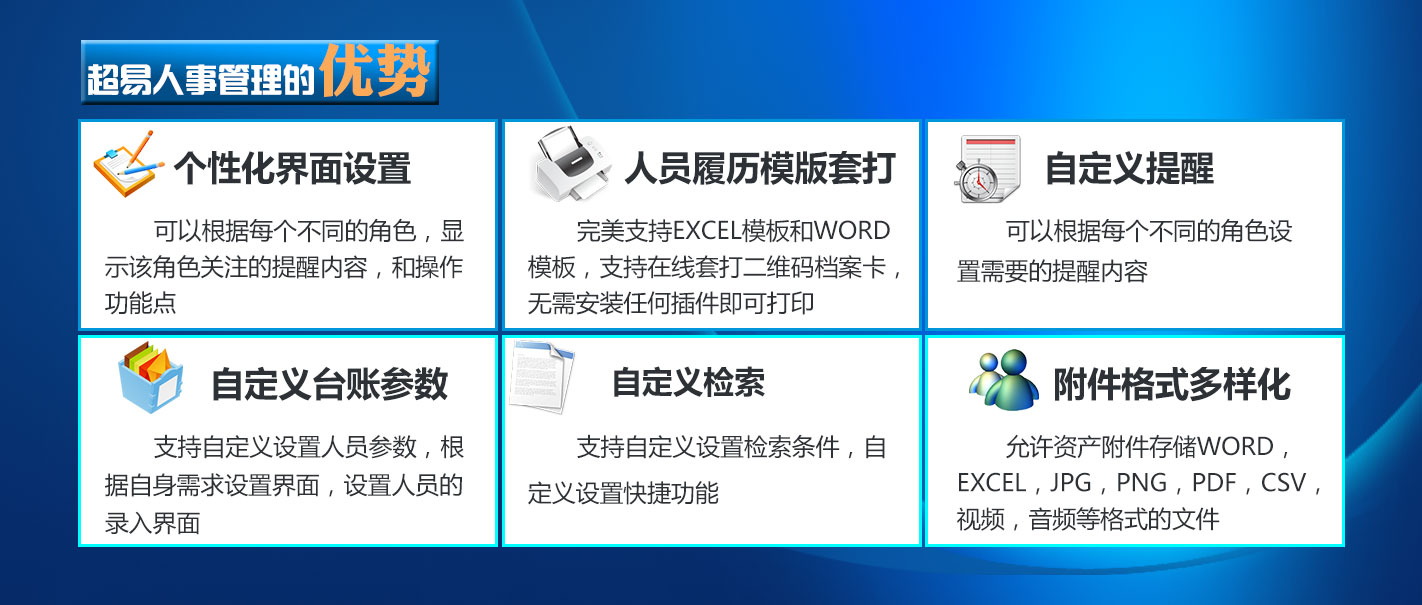 超易人事管理的优势

个性化界面设置

可以根据每个不同的角色，显示该角色关注的提醒内容，和操作功能点

人员履历模版套打

完美支持EXCEL模板和WORD模板，支持在线套打二维码档案卡，无需安装任何插件即可打印

自定义提醒

可以根据每个不同的角色设置需要的提醒内容

自定义台账参数

支持自定义设置人员参数，根据自身需求设置界面，设置人员的录入界面

自定义检索

支持自定义设置检索条件，自定义设置快捷功能

附件格式多样化

允许资产附件存储WORD，EXCEL，JPG，PNG，PDF，CSV，视频，音频等格式的文件